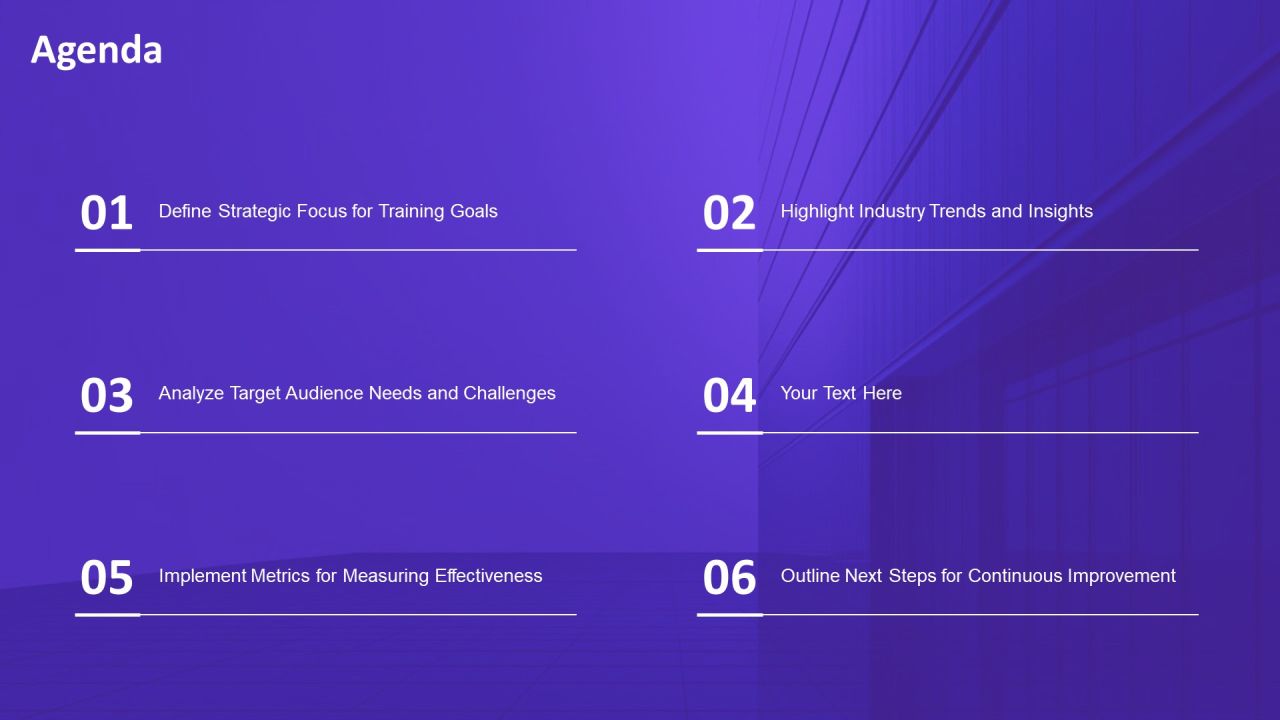 Agenda

01 Define Strategic Focus for Training Goals

02 Highlight Industry Trends and Insights

03 Analyze Target Audience Needs and Challenges

04 Your Text Here

05 Implement Metrics for Measuring Effectiveness

06 Outline Next Steps for Continuous Improvement